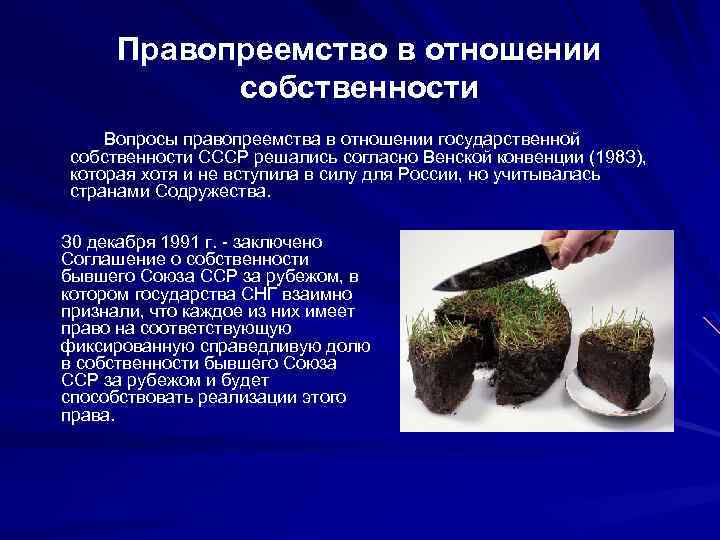 Правопреемство в отношении собственности

Вопросы правопреемства в отношении государственной собственности СССР решались согласно Венской конвенции (1983), которая хотя и не вступила в силу для России, но учитывалась странами Содружества.

30 декабря 1991 г. - заключено Соглашение о собственности бывшего Союза ССР за рубежом, в котором государства СНГ взаимно признали, что каждое из них имеет право на соответствующую фиксированную справедливую долю в собственности бывшего Союза ССР за рубежом и будет способствовать реализации этого права.